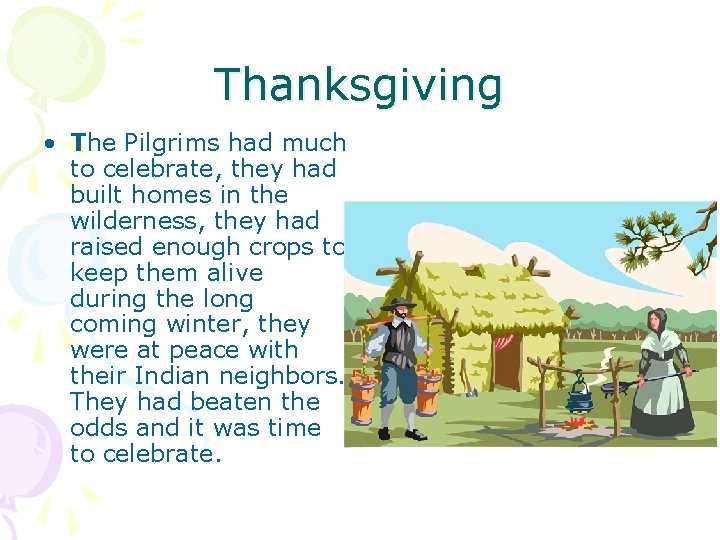 Thanksgiving

• The Pilgrims had much to celebrate, they had built homes in the wilderness, they had raised enough crops to keep them alive during the long coming winter, they were at peace with their Indian neighbors. They had beaten the odds and it was time to celebrate.